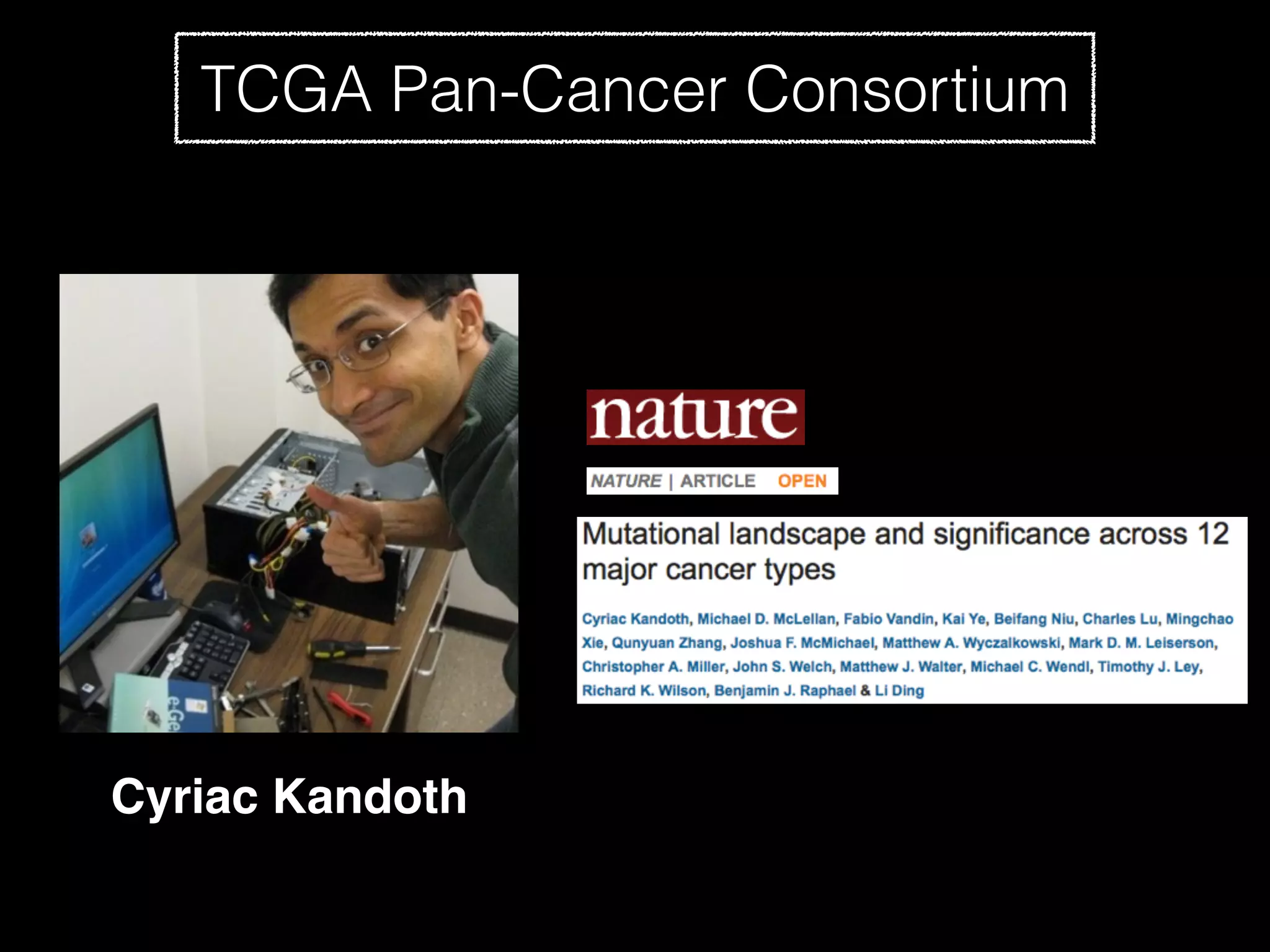 TCGA Pan-Cancer Consortium

nature

NATURE | ARTICLE OPEN

Mutational landscape and significance across 12 major cancer types

Cyriac Kandoth, Michael D. McLellan, Fabio Vandin, Kai Ye, Beifang Niu, Charles Lu, Mingchao Xie, Qunyuan Zhang, Joshua F. McMichael, Matthew A. Wyczalkowski, Mark D. M. Leiserson, Christopher A. Miller, John S. Welch, Matthew J. Walter, Michael C. Wendl, Timothy J. Ley, Richard K. Wilson, Benjamin J. Raphael & Li Ding

Cyriac Kandoth